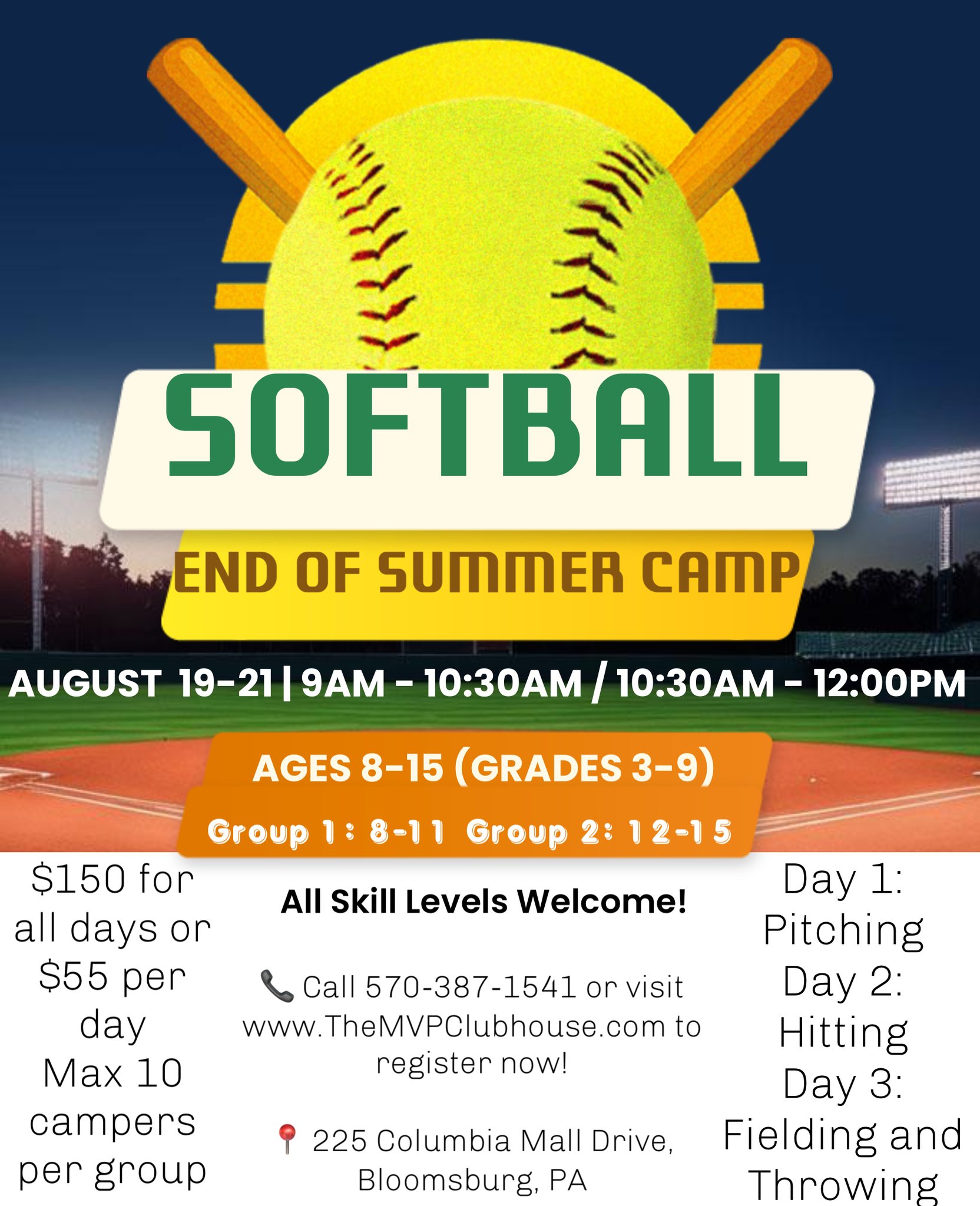 SOFTBALL

END OF SUMMER CAMP

AUGUST 19-21 | 9AM - 10:30AM / 10:30AM - 12:00PM

AGES 8-15 (GRADES 3-9)

Group 1: 8-11 Group 2: 12-15

$150 for all days or $55 per day
Max 10 campers per group

All Skill Levels Welcome!

📞 Call 570-387-1541 or visit www.TheMVPClubhouse.com to register now!

📍 225 Columbia Mall Drive, Bloomsburg, PA

Day 1: Pitching
Day 2: Hitting
Day 3: Fielding and Throwing